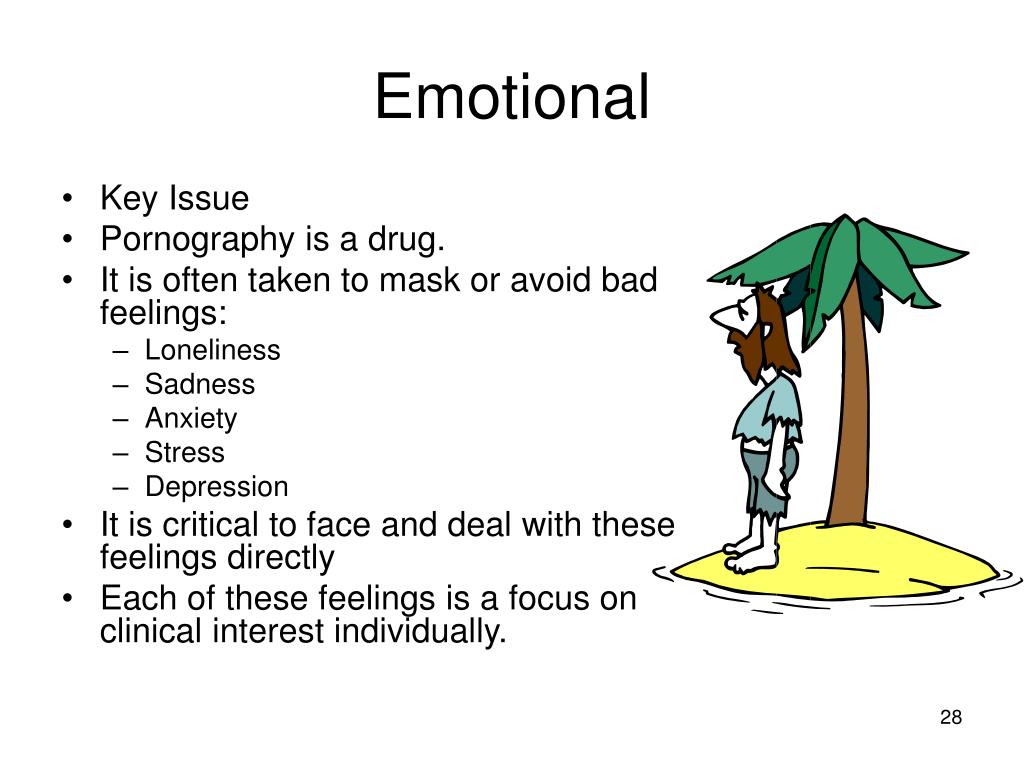 Emotional

• Key Issue
• Pornography is a drug.
• It is often taken to mask or avoid bad feelings:
– Loneliness
– Sadness
– Anxiety
– Stress
– Depression
• It is critical to face and deal with these feelings directly
• Each of these feelings is a focus on clinical interest individually.

28